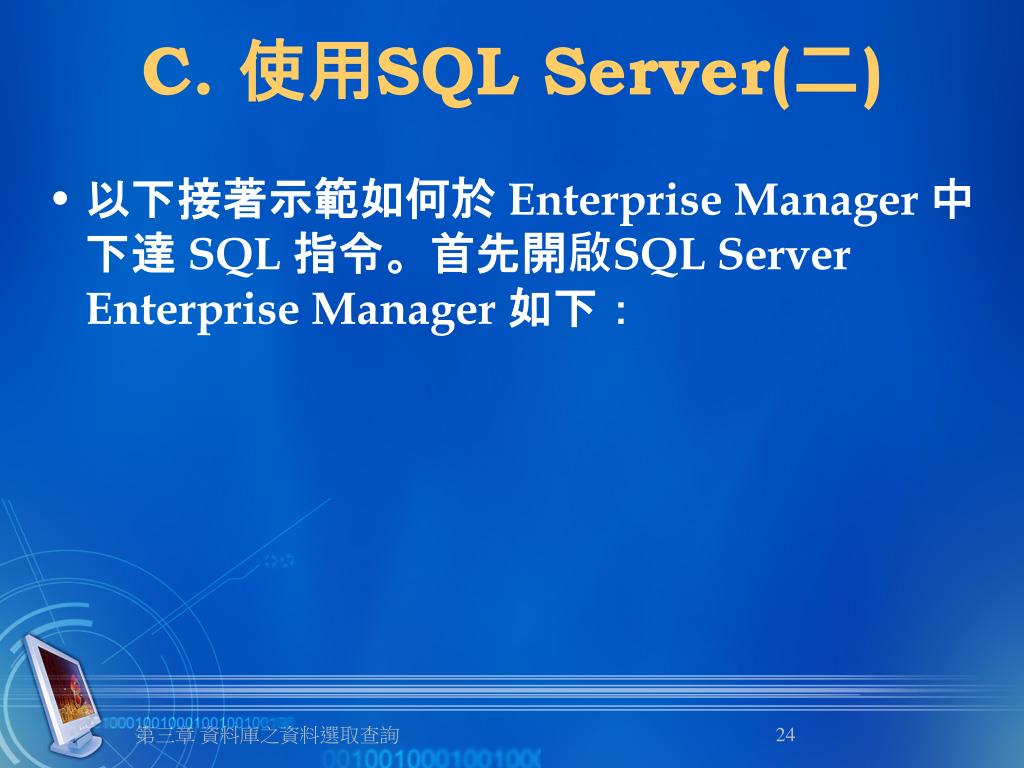 C. 使用SQL Server(二)

• 以下接著示範如何於 Enterprise Manager 中下達 SQL 指令。首先開啟SQL Server Enterprise Manager 如下：

第三章 資料庫之資料選取查詢

24